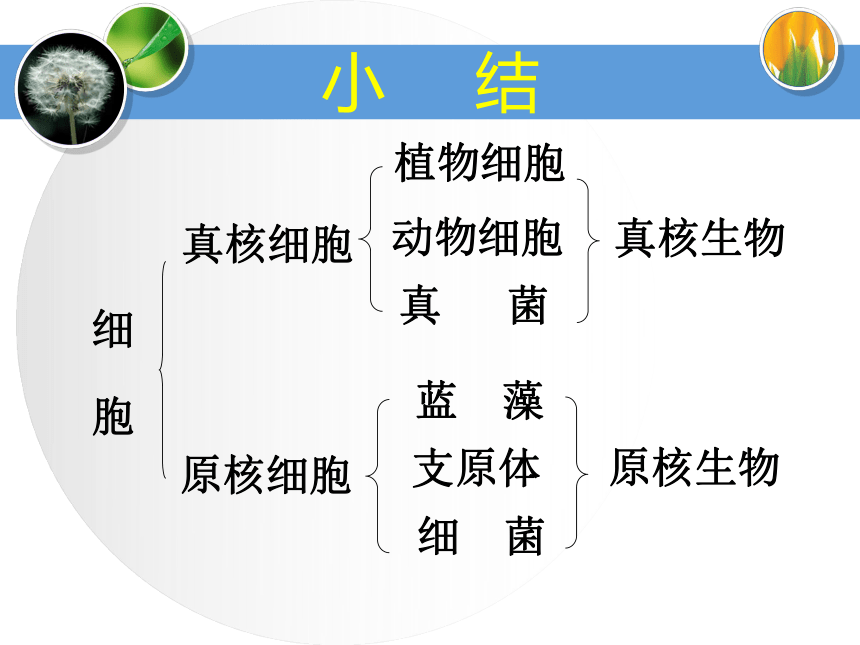 小　结

细胞

真核细胞

植物细胞
动物细胞
真　　菌

真核生物

原核细胞

蓝　藻
支原体
细　菌

原核生物